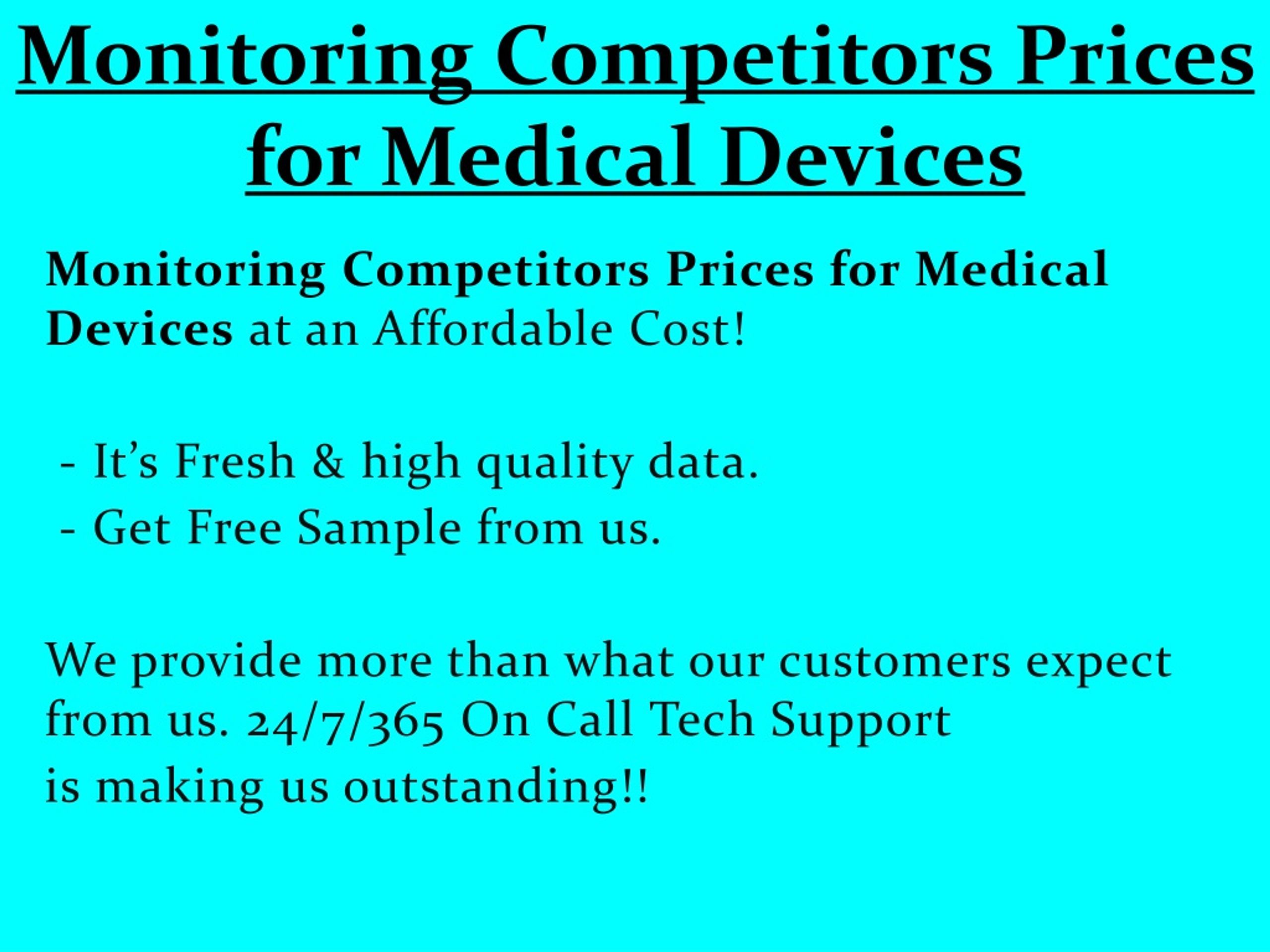 Monitoring Competitors Prices for Medical Devices

Monitoring Competitors Prices for Medical Devices at an Affordable Cost!

- It’s Fresh & high quality data.
- Get Free Sample from us.

We provide more than what our customers expect from us. 24/7/365 On Call Tech Support is making us outstanding!!